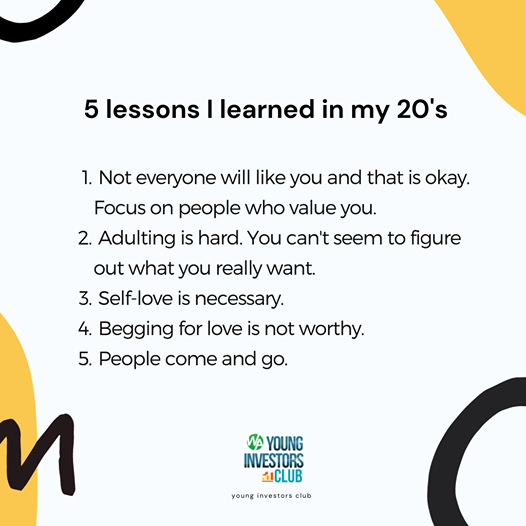 5 lessons I learned in my 20's

1. Not everyone will like you and that is okay. Focus on people who value you.
2. Adulting is hard. You can't seem to figure out what you really want.
3. Self-love is necessary.
4. Begging for love is not worthy.
5. People come and go.

YOUNG INVESTORS CLUB

young investors club